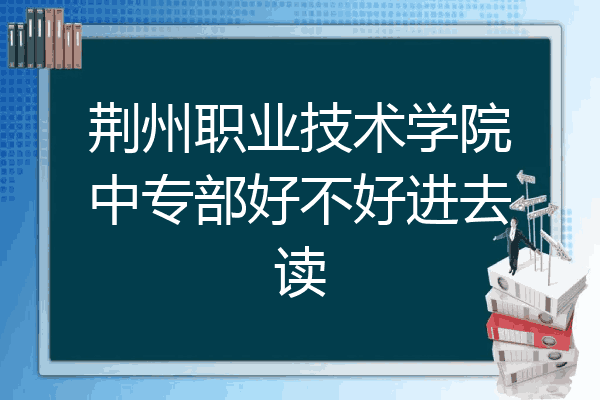 荆州职业技术学院中专部好不好进去读